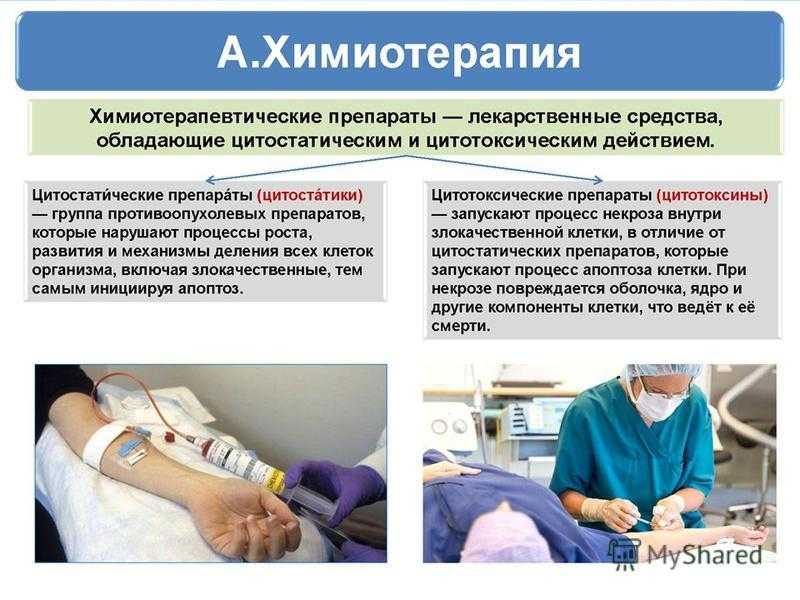 А.Химиотерапия

Химиотерапевтические препараты — лекарственные средства, обладающие цитостатическим и цитотоксическим действием.

Цитостати́ческие препара́ты (цитоста́тики) — группа противоопухолевых препаратов, которые нарушают процессы роста, развития и механизмы деления всех клеток организма, включая злокачественные, тем самым инициируя апоптоз.

Цитотоксические препараты (цитотоксины) — запускают процесс некроза внутри злокачественной клетки, в отличие от цитостатических препаратов, которые запускают процесс апоптоза клетки. При некрозе повреждается оболочка, ядро и другие компоненты клетки, что ведёт к её смерти.

MyShared